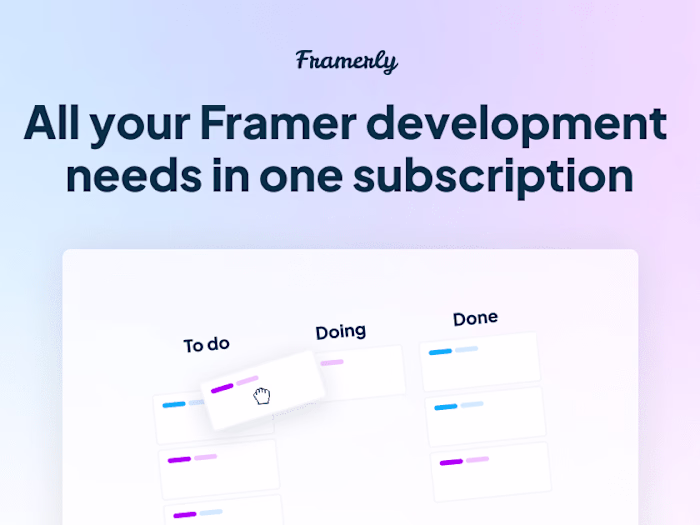 Framerly

All your Framer development needs in one subscription

To do

Doing

Done